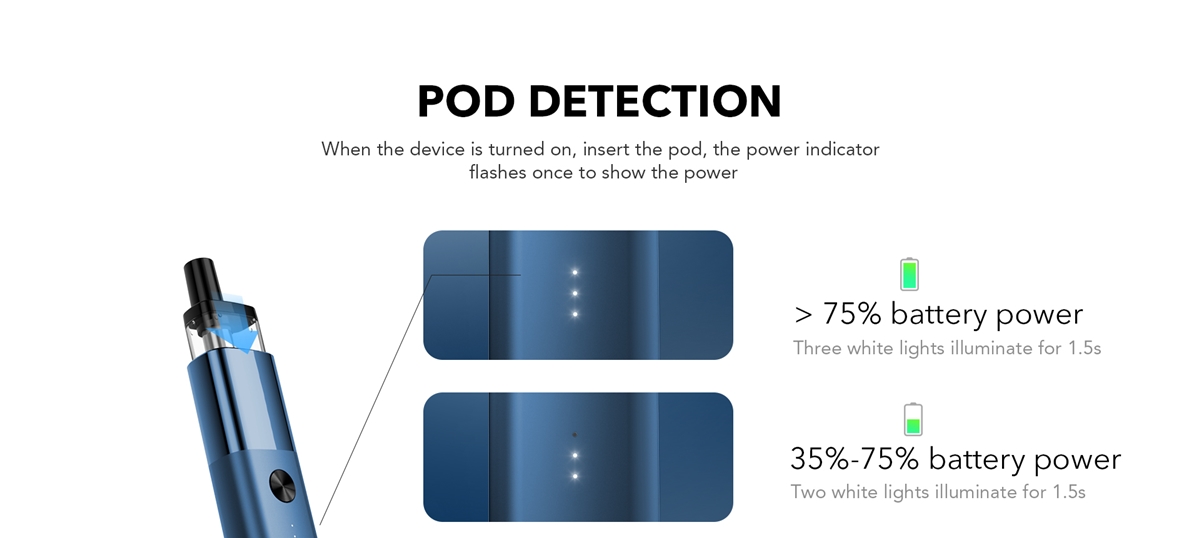 POD DETECTION

When the device is turned on, insert the pod, the power indicator flashes once to show the power

> 75% battery power
Three white lights illuminate for 1.5s

35%-75% battery power
Two white lights illuminate for 1.5s